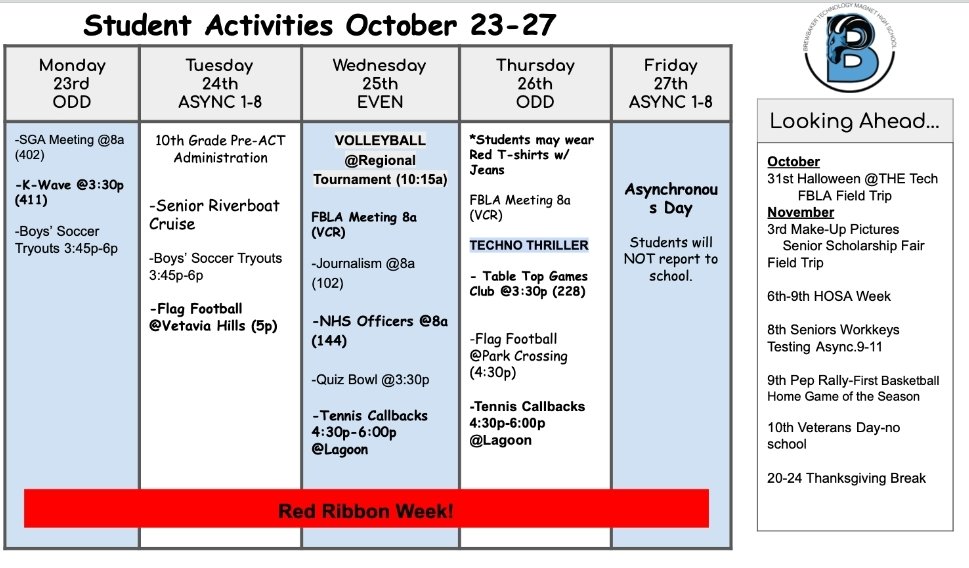 Student Activities October 23-27

BREWBAKER TECHNOLOGY MAGNET HIGH SCHOOL

B

| Monday 23rd ODD | Tuesday 24th ASYNC 1-8 | Wednesday 25th EVEN | Thursday 26th ODD | Friday 27th ASYNC 1-8 |
|---|---|---|---|---|
| -SGA Meeting @8a (402) -K-Wave @3:30p (411) -Boys' Soccer Tryouts 3:45p-6p | 10th Grade Pre-ACT Administration -Senior Riverboat Cruise -Boys' Soccer Tryouts 3:45p-6p -Flag Football @Vetavia Hills (5p) | VOLLEYBALL @Regional Tournament (10:15a) FBLA Meeting 8a (VCR) -Journalism @8a (102) -NHS Officers @8a (144) -Quiz Bowl @3:30p -Tennis Callbacks 4:30p-6:00p @Lagoon | *Students may wear Red T-shirts w/ Jeans FBLA Meeting 8a (VCR) TECHNO THRILLER - Table Top Games Club @3:30p (228) -Flag Football @Park Crossing (4:30p) -Tennis Callbacks 4:30p-6:00p @Lagoon | Asynchronous Day Students will NOT report to school. |

Red Ribbon Week!

Looking Ahead...

October
31st Halloween @THE Tech
FBLA Field Trip
November
3rd Make-Up Pictures
Senior Scholarship Fair Field Trip

6th-9th HOSA Week

8th Seniors Workkeys Testing Async.9-11

9th Pep Rally-First Basketball Home Game of the Season

10th Veterans Day-no school

20-24 Thanksgiving Break